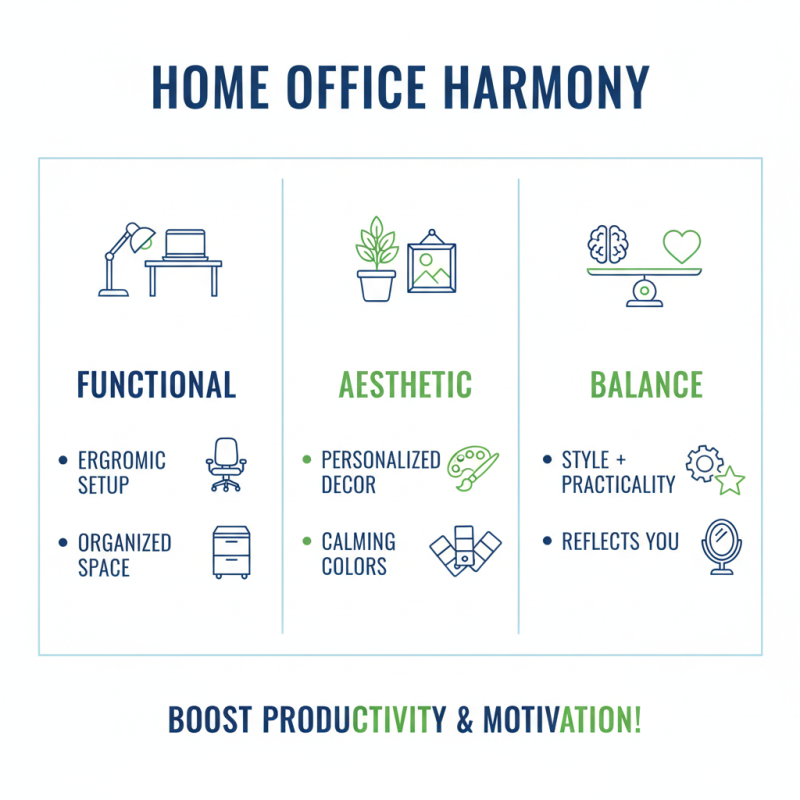 HOME OFFICE HARMONY

FUNCTIONAL

• ERGROMIC SETUP

• ORGANIZED SPACE

AESTHETIC

• PERSONALIZED DECOR

• CALMING COLORS

BALANCE

• STYLE + PRACTICALITY

• REFLECTS YOU

BOOST PRODUCTIVITY & MOTIVATION!